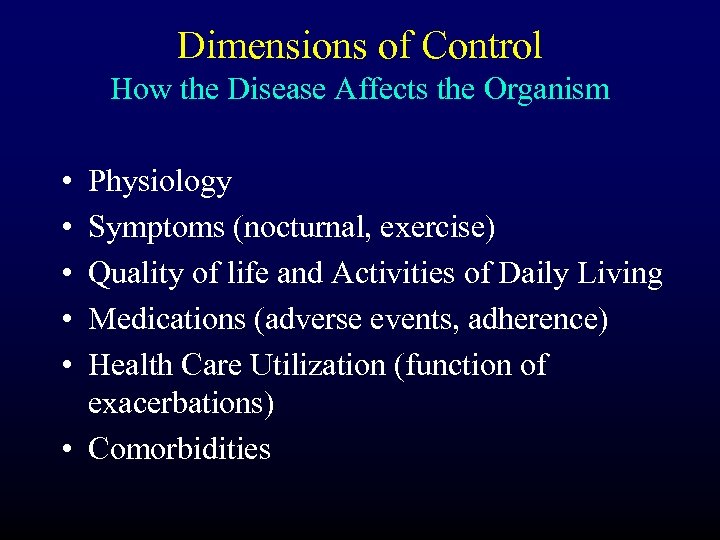 Dimensions of Control
How the Disease Affects the Organism

• Physiology
• Symptoms (nocturnal, exercise)
• Quality of life and Activities of Daily Living
• Medications (adverse events, adherence)
• Health Care Utilization (function of exacerbations)
• Comorbidities